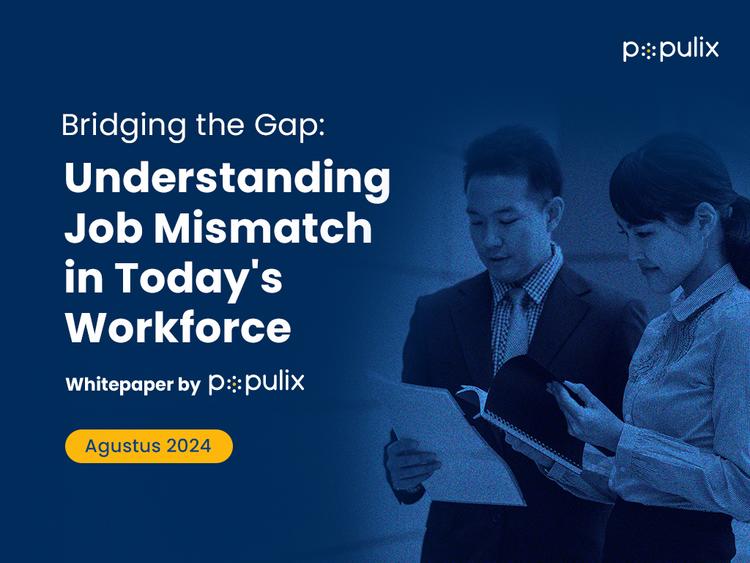 populix

Bridging the Gap:

Understanding Job Mismatch in Today's Workforce

Whitepaper by populix

Agustus 2024